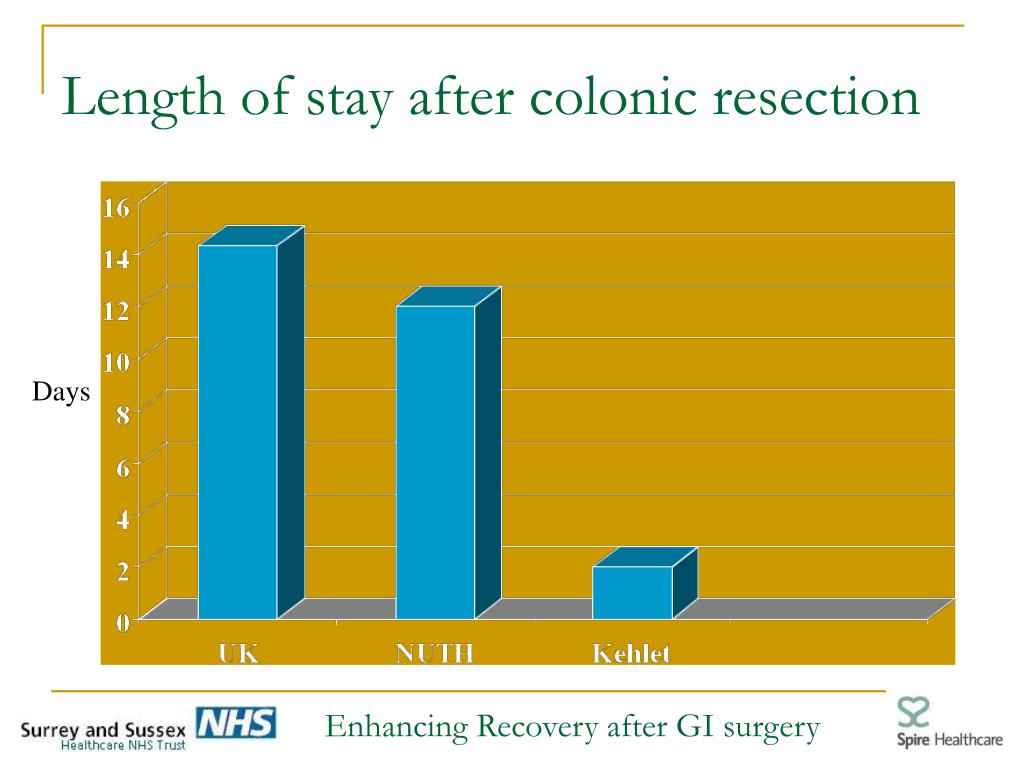 Length of stay after colonic resection

Days

16
14
12
10
8
6
4
2
0

UK
NUTH
Kehlet

Surrey and Sussex Healthcare NHS Trust NHS

Enhancing Recovery after GI surgery

Spire Healthcare